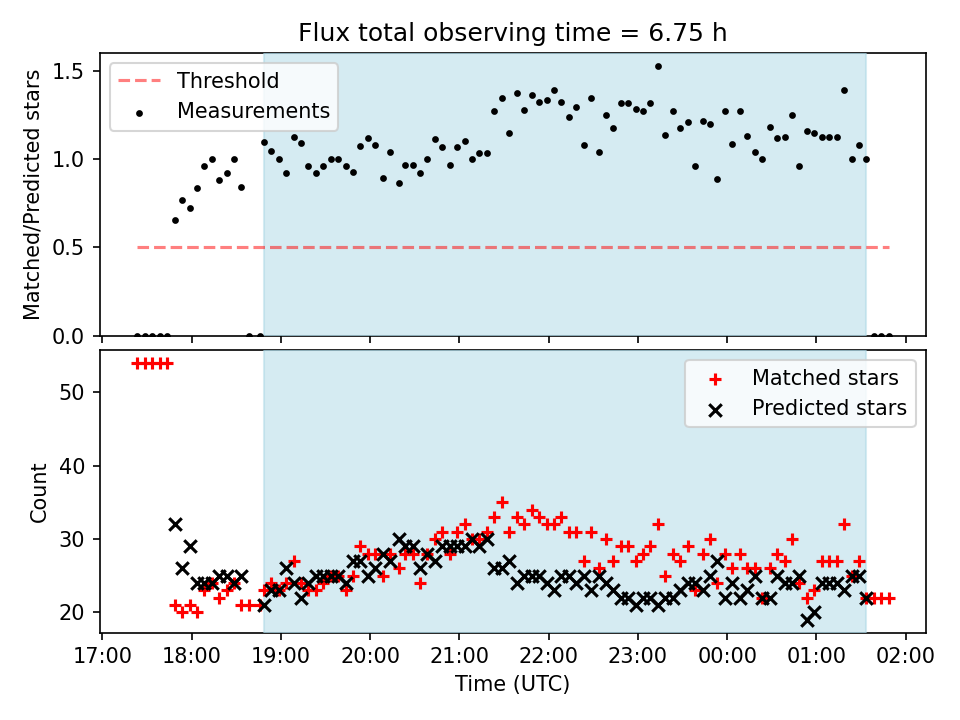 Flux total observing time = 6.75 h

Threshold
Measurements

Matched/Predicted stars

1.5
1.0
0.5
0.0

Matched stars
Predicted stars

Count

50
40
30
20

17:00 18:00 19:00 20:00 21:00 22:00 23:00 00:00 01:00 02:00

Time (UTC)